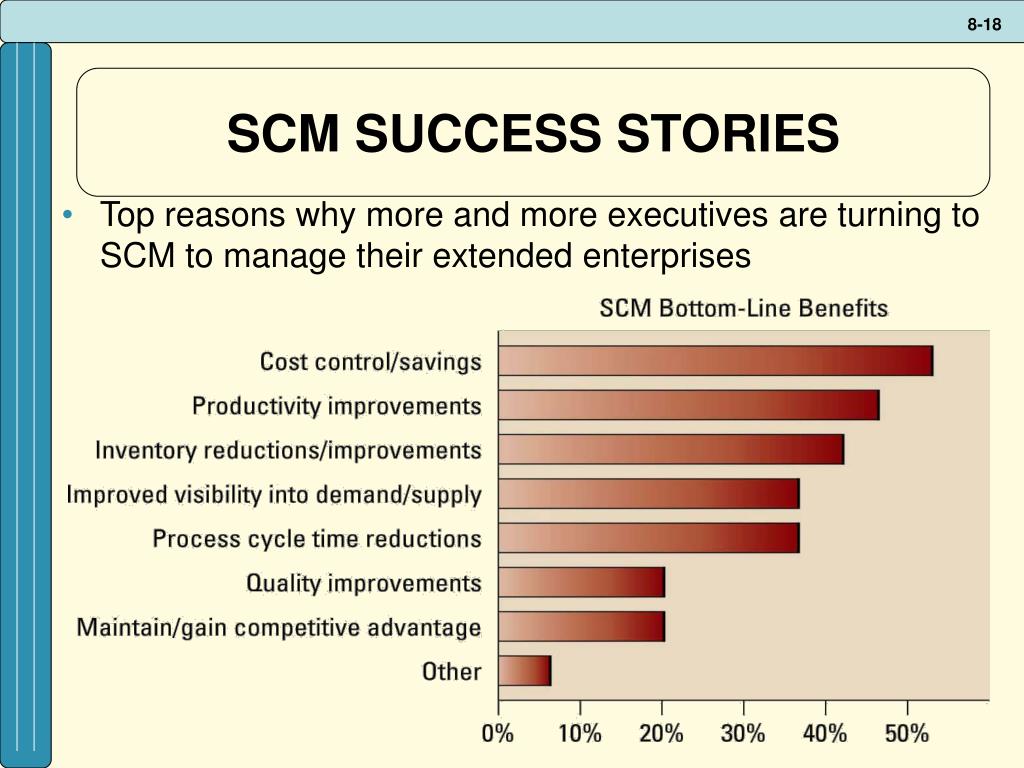 8-18

SCM SUCCESS STORIES

• Top reasons why more and more executives are turning to SCM to manage their extended enterprises

SCM Bottom-Line Benefits

Cost control/savings
Productivity improvements
Inventory reductions/improvements
Improved visibility into demand/supply
Process cycle time reductions
Quality improvements
Maintain/gain competitive advantage
Other

0% 10% 20% 30% 40% 50%